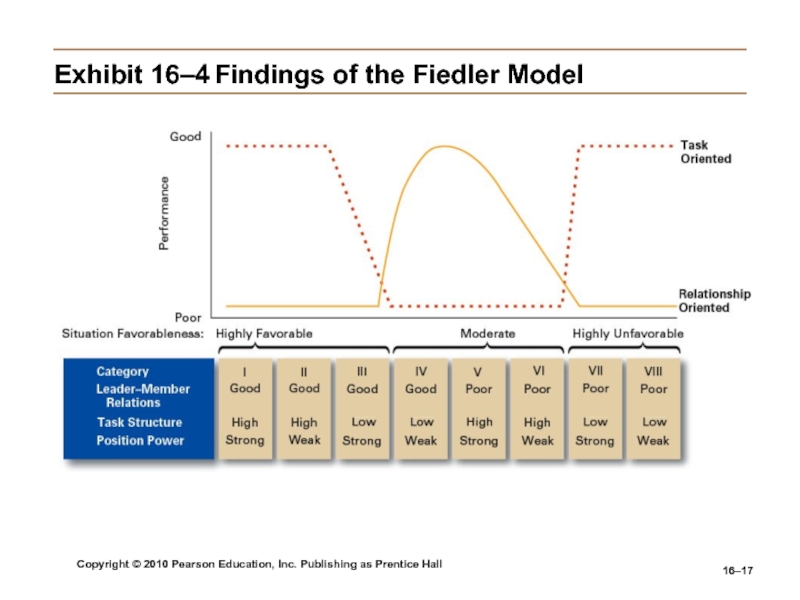 Exhibit 16–4 Findings of the Fiedler Model

Good

Performance

Poor

Task Oriented

Relationship Oriented

Situation Favorableness: Highly Favorable Moderate Highly Unfavorable

| Category | I | II | III | IV | V | VI | VII | VIII |
|---|---|---|---|---|---|---|---|---|
| Leader–Member Relations | Good | Good | Good | Good | Poor | Poor | Poor | Poor |
| Task Structure | High | High | Low | Low | High | High | Low | Low |
| Position Power | Strong | Weak | Strong | Weak | Strong | Weak | Strong | Weak |

Copyright © 2010 Pearson Education, Inc. Publishing as Prentice Hall

16–17